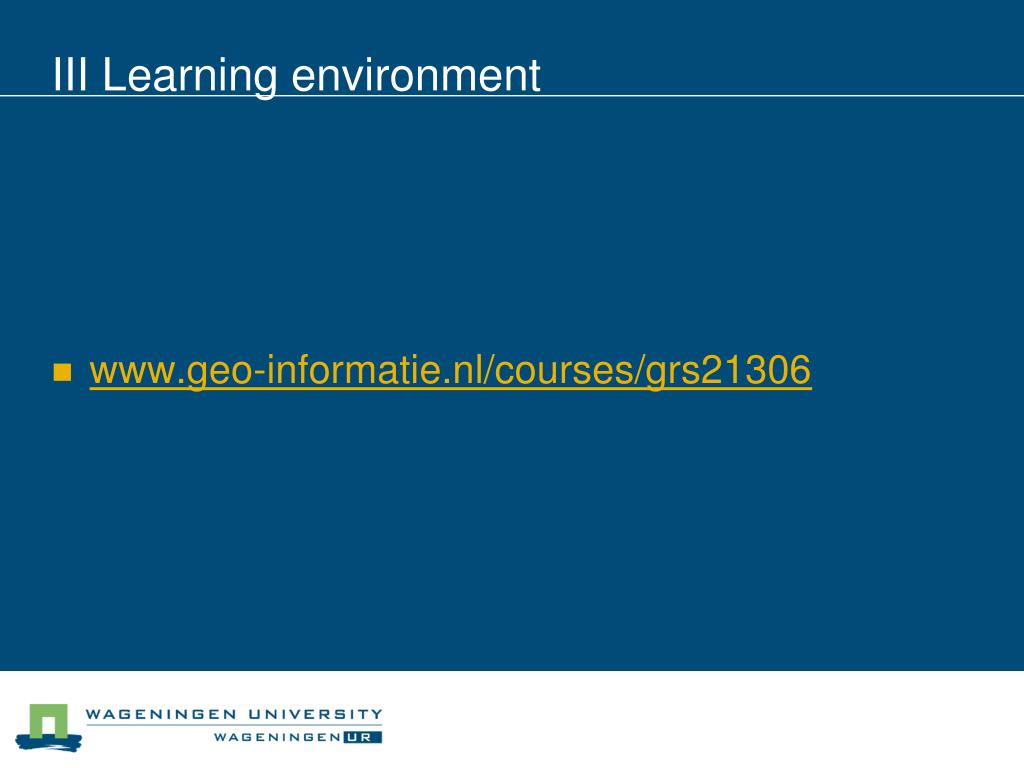 III Learning environment

www.geo-informatie.nl/courses/grs21306

WAGENINGEN UNIVERSITY
WAGENINGEN UR